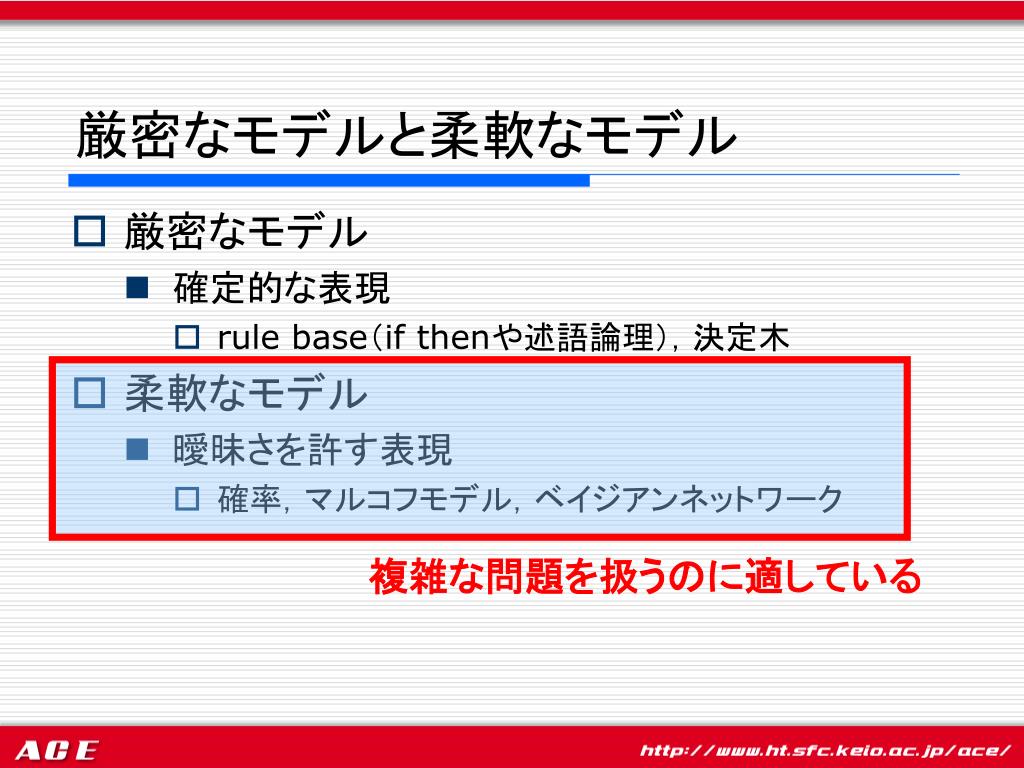 厳密なモデルと柔軟なモデル

□ 厳密なモデル
■ 確定的な表現
□ rule base（if thenや述語論理），決定木

□ 柔軟なモデル
■ 曖昧さを許す表現
□ 確率，マルコフモデル，ベイジアンネットワーク

複雑な問題を扱うのに適している

ACE

http://www.ht.sfc.keio.ac.jp/ace/